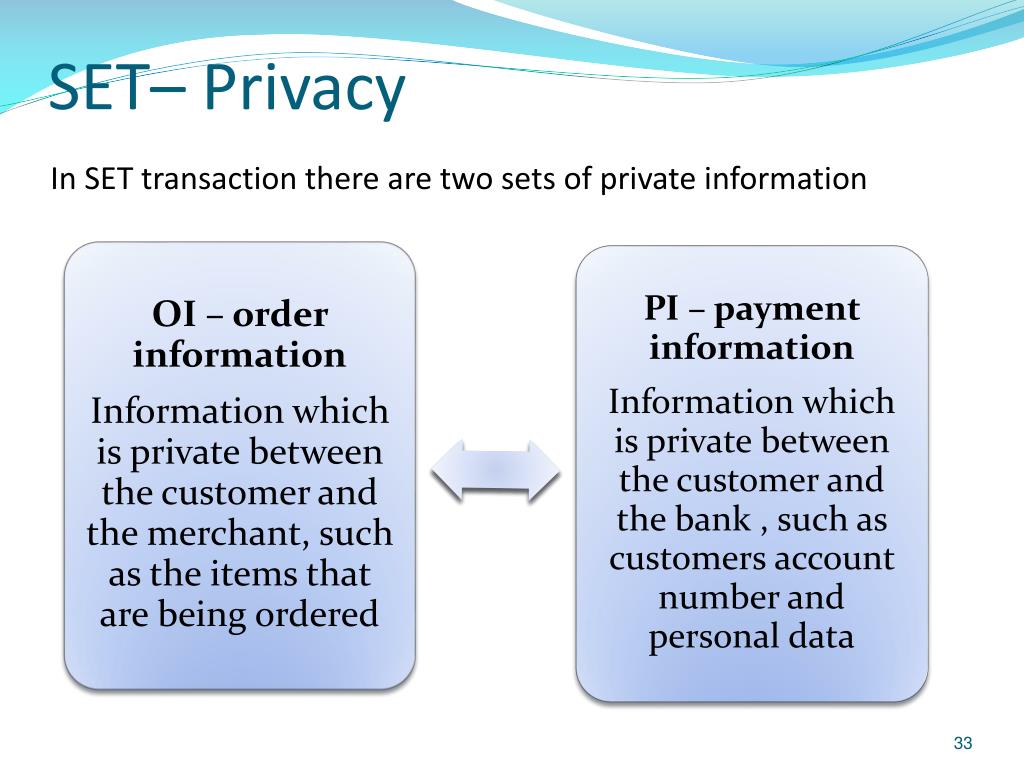 SET– Privacy

In SET transaction there are two sets of private information

OI – order information

Information which is private between the customer and the merchant, such as the items that are being ordered

PI – payment information

Information which is private between the customer and the bank , such as customers account number and personal data

33